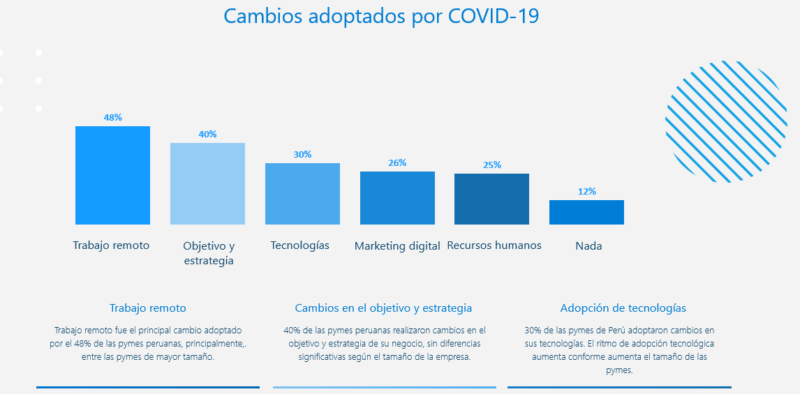 Cambios adoptados por COVID-19

48%
40%
30%
26%
25%
12%

Trabajo remoto
Objetivo y estrategia
Tecnologías
Marketing digital
Recursos humanos
Nada

Trabajo remoto

Trabajo remoto fue el principal cambio adoptado por el 48% de las pymes peruanas, principalmente,. entre las pymes de mayor tamaño.

Cambios en el objetivo y estrategia

40% de las pymes peruanas realizaron cambios en el objetivo y estrategia de su negocio, sin diferencias significativas según el tamaño de la empresa.

Adopción de tecnologías

30% de las pymes de Perú adoptaron cambios en sus tecnologías. El ritmo de adopción tecnológica aumenta conforme aumenta el tamaño de las pymes.